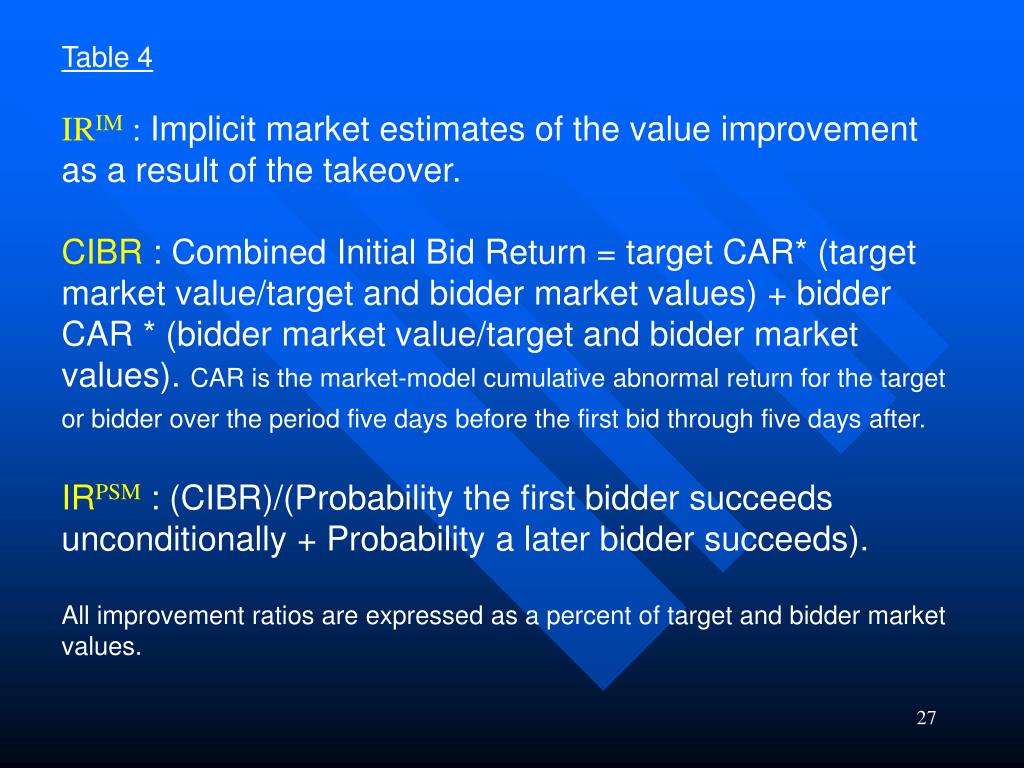 Table 4

$IR^{IM}$ : Implicit market estimates of the value improvement as a result of the takeover.

CIBR : Combined Initial Bid Return = target CAR* (target market value/target and bidder market values) + bidder CAR * (bidder market value/target and bidder market values). CAR is the market-model cumulative abnormal return for the target or bidder over the period five days before the first bid through five days after.

$IR^{PSM}$ : (CIBR)/(Probability the first bidder succeeds unconditionally + Probability a later bidder succeeds).

All improvement ratios are expressed as a percent of target and bidder market values.

27